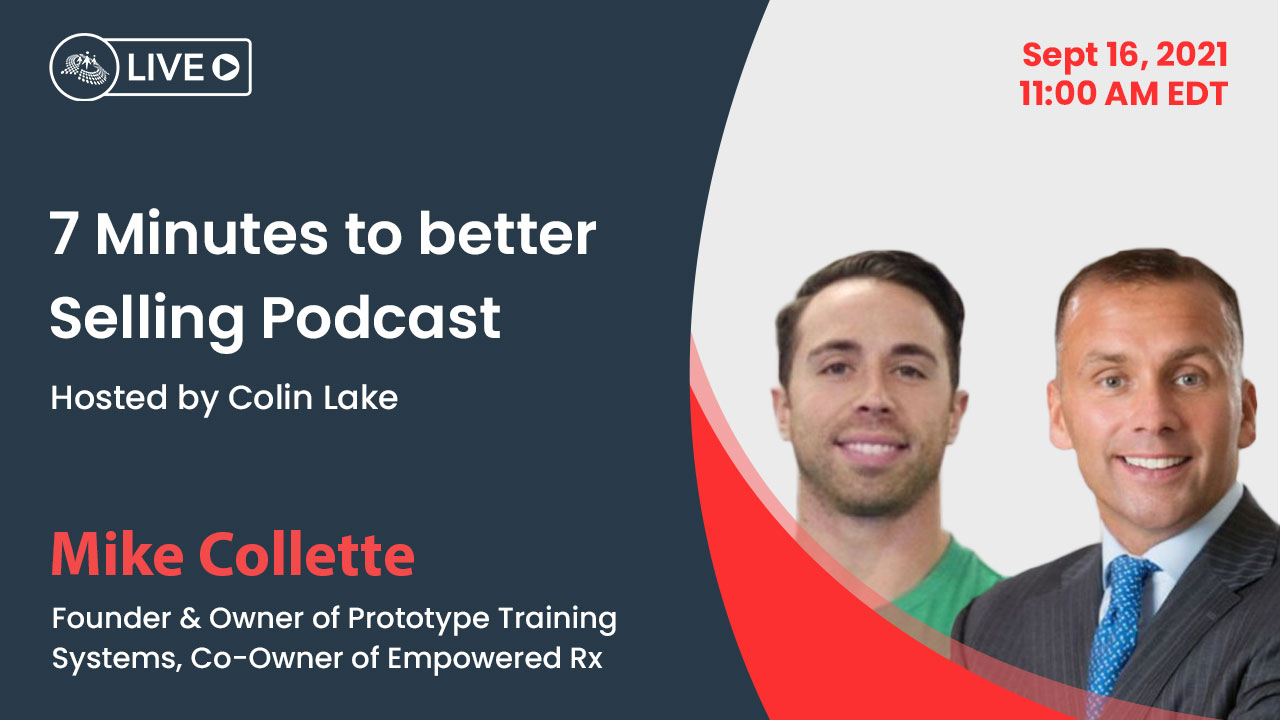 LIVE

Sept 16, 2021
11:00 AM EDT

7 Minutes to better Selling Podcast

Hosted by Colin Lake

Mike Collette

Founder & Owner of Prototype Training Systems, Co-Owner of Empowered Rx